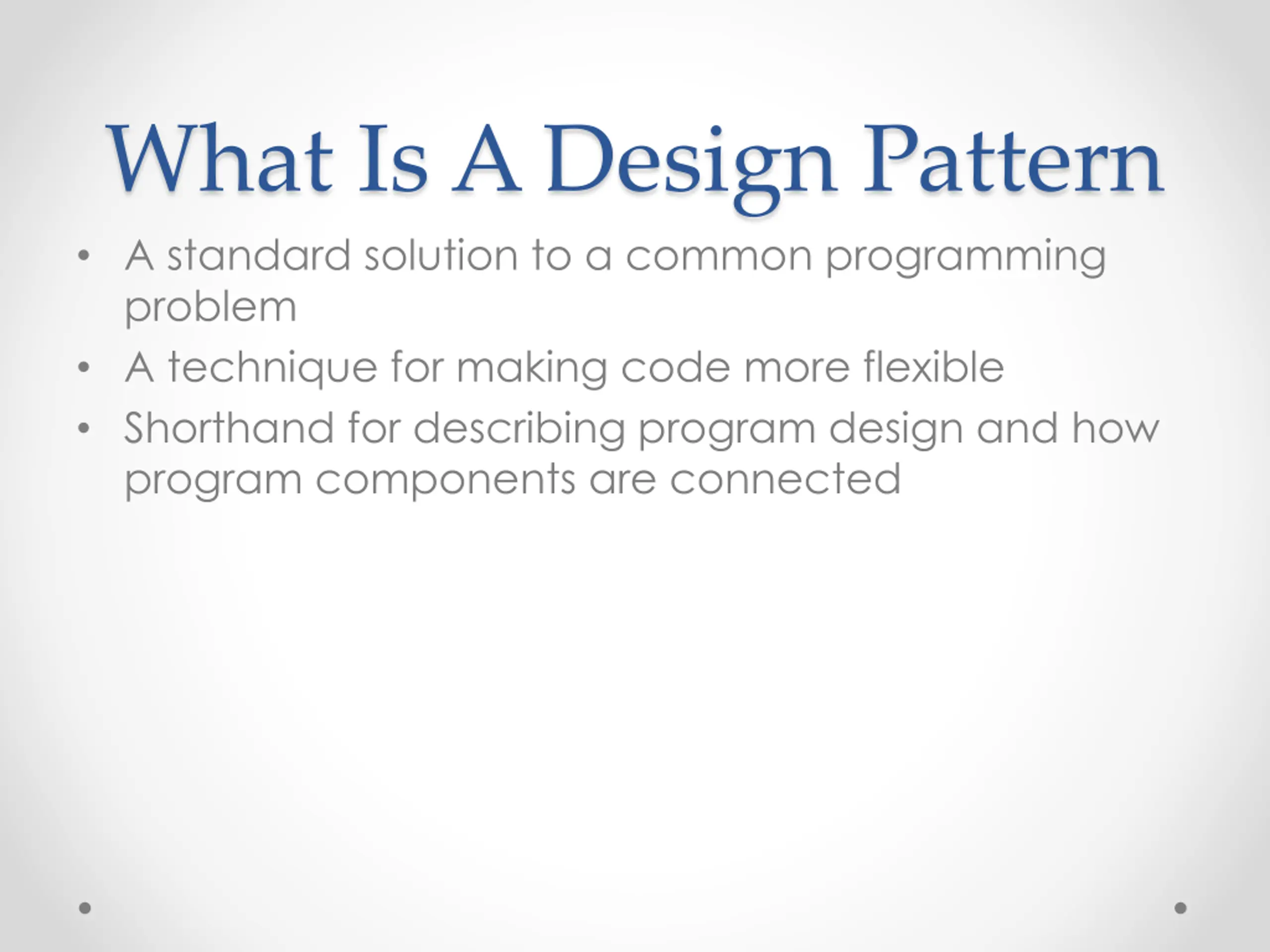 What Is A Design Pattern

• A standard solution to a common programming problem
• A technique for making code more flexible
• Shorthand for describing program design and how program components are connected